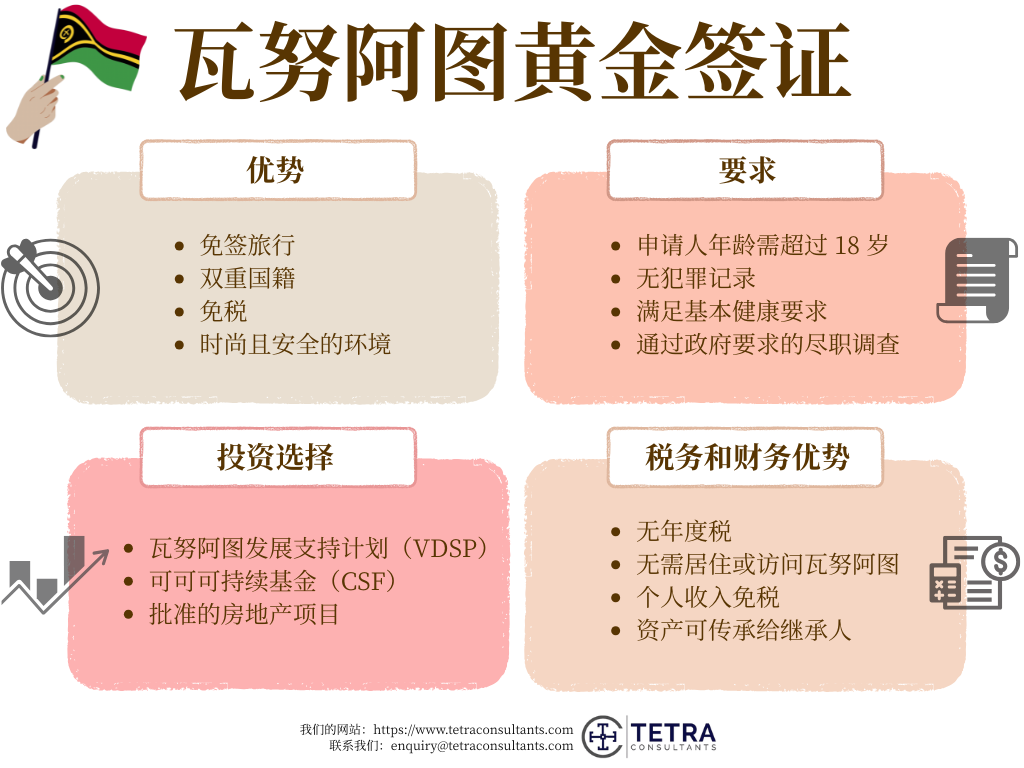 瓦努阿图黄金签证

优势

- 免签旅行
- 双重国籍
- 免税
- 时尚且安全的环境

要求

- 申请人年龄需超过 18 岁
- 无犯罪记录
- 满足基本健康要求
- 通过政府要求的尽职调查

投资选择

- 瓦努阿图发展支持计划（VDSP）
- 可可可持续基金（CSF）
- 批准的房地产项目

税务和财务优势

- 无年度税
- 无需居住或访问瓦努阿图
- 个人收入免税
- 资产可传承给继承人

我们的网站：https://www.tetraconsultants.com
联系我们：enquiry@tetraconsultants.com

TETRA
CONSULTANTS